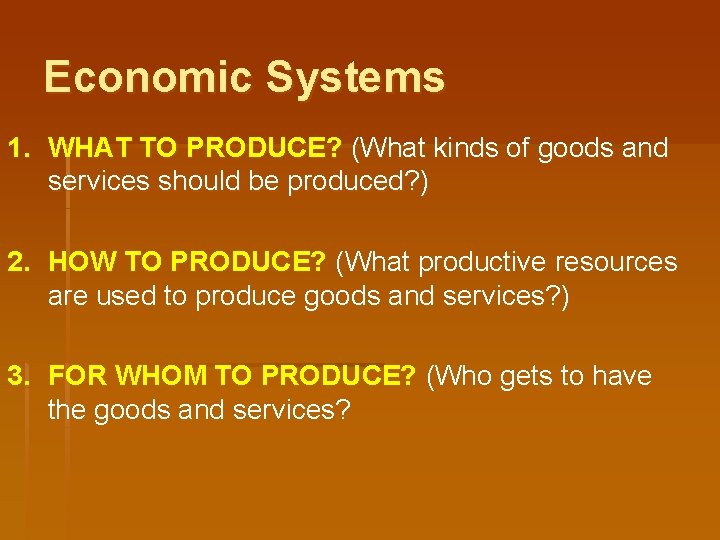 Economic Systems

1. WHAT TO PRODUCE? (What kinds of goods and services should be produced?)

2. HOW TO PRODUCE? (What productive resources are used to produce goods and services?)

3. FOR WHOM TO PRODUCE? (Who gets to have the goods and services?